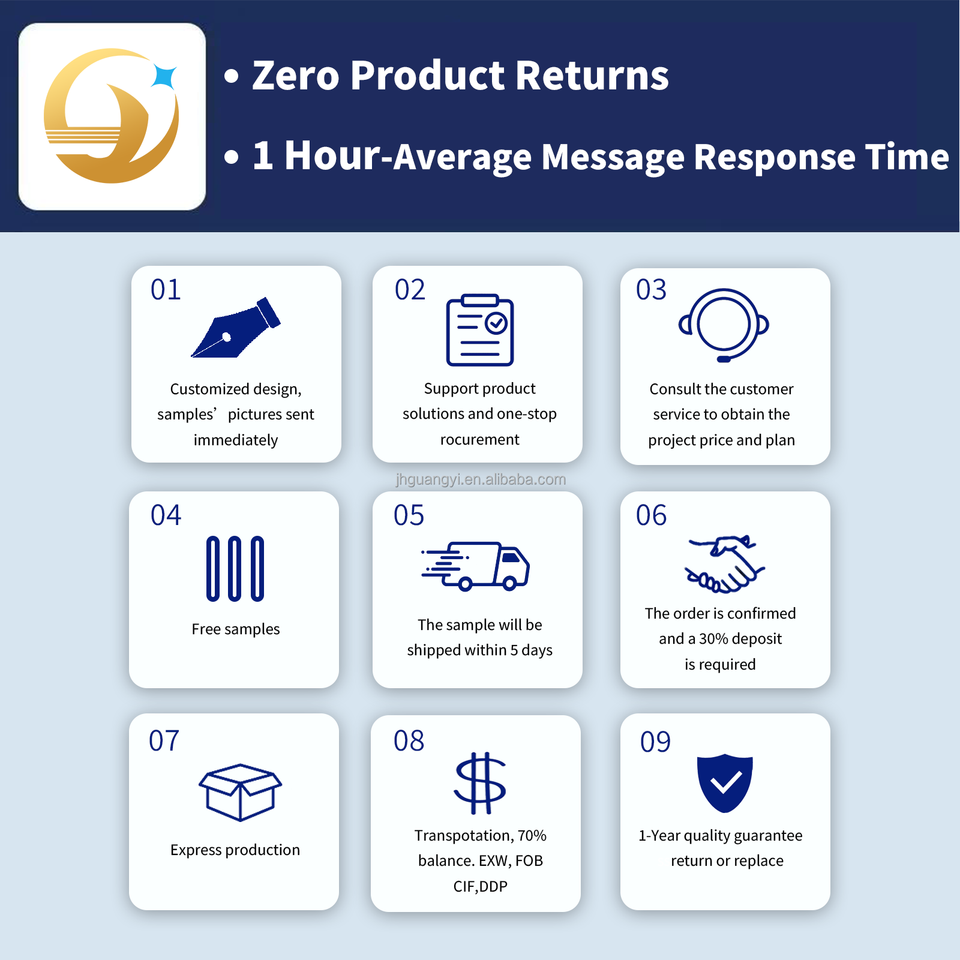 • Zero Product Returns

• 1 Hour-Average Message Response Time

01

Customized design, samples’ pictures sent immediately

02

Support product solutions and one-stop rocurement

03

Consult the customer service to obtain the project price and plan

jhguangyi.en.alibaba.com

04

Free samples

05

The sample will be shipped within 5 days

06

The order is confirmed and a 30% deposit is required

07

Express production

08

Transpotation, 70% balance. EXW, FOB CIF,DDP

09

1-Year quality guarantee return or replace